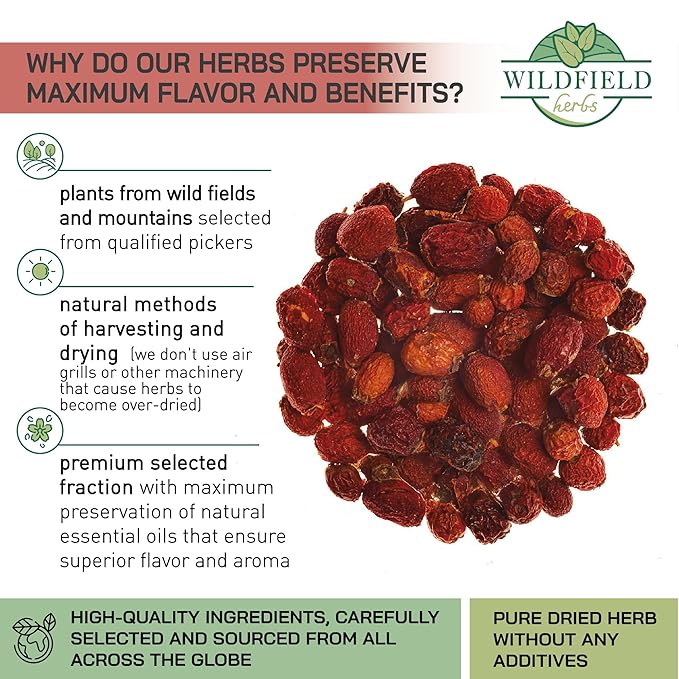 WHY DO OUR HERBS PRESERVE MAXIMUM FLAVOR AND BENEFITS?

WILDFIELD herbs

plants from wild fields and mountains selected from qualified pickers

natural methods of harvesting and drying (we don't use air grills or other machinery that cause herbs to become over-dried)

premium selected fraction with maximum preservation of natural essential oils that ensure superior flavor and aroma

HIGH-QUALITY INGREDIENTS, CAREFULLY SELECTED AND SOURCED FROM ALL ACROSS THE GLOBE

PURE DRIED HERB WITHOUT ANY ADDITIVES